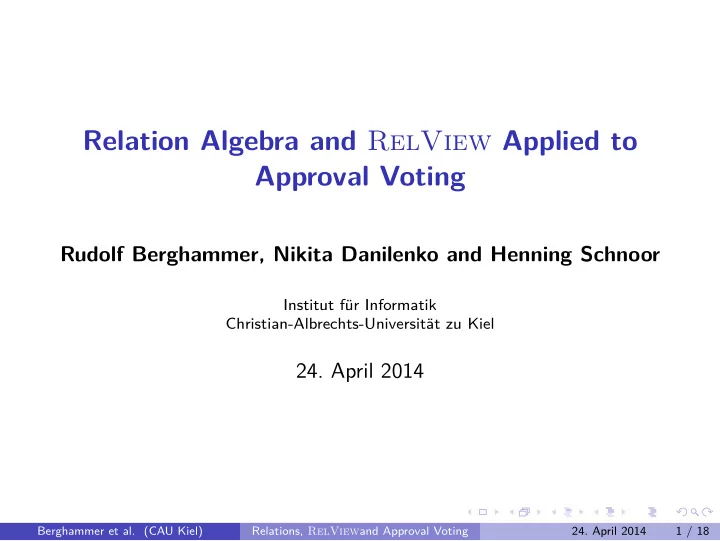 Relation Algebra and RelView Applied to Approval Voting

Rudolf Berghammer, Nikita Danilenko and Henning Schnoor

Institut für Informatik
Christian-Albrechts-Universität zu Kiel

24. April 2014

Berghammer et al. (CAU Kiel) Relations, RelViewand Approval Voting 24. April 2014 1 / 18